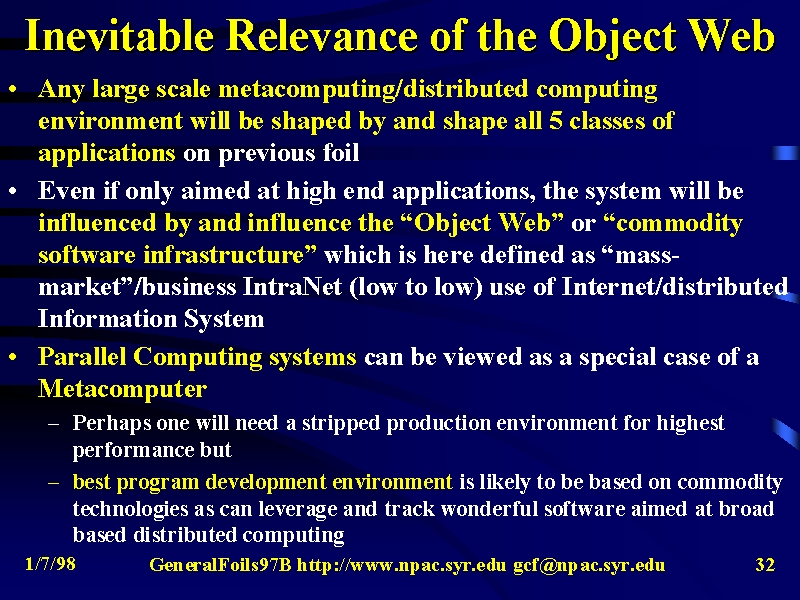 Inevitable Relevance of the Object Web

• Any large scale metacomputing/distributed computing environment will be shaped by and shape all 5 classes of applications on previous foil

• Even if only aimed at high end applications, the system will be influenced by and influence the “Object Web” or “commodity software infrastructure” which is here defined as “mass-market”/business IntraNet (low to low) use of Internet/distributed Information System

• Parallel Computing systems can be viewed as a special case of a Metacomputer

– Perhaps one will need a stripped production environment for highest performance but

– best program development environment is likely to be based on commodity technologies as can leverage and track wonderful software aimed at broad based distributed computing

1/7/98 GeneralFoils97B http://www.npac.syr.edu gcf@npac.syr.edu 32